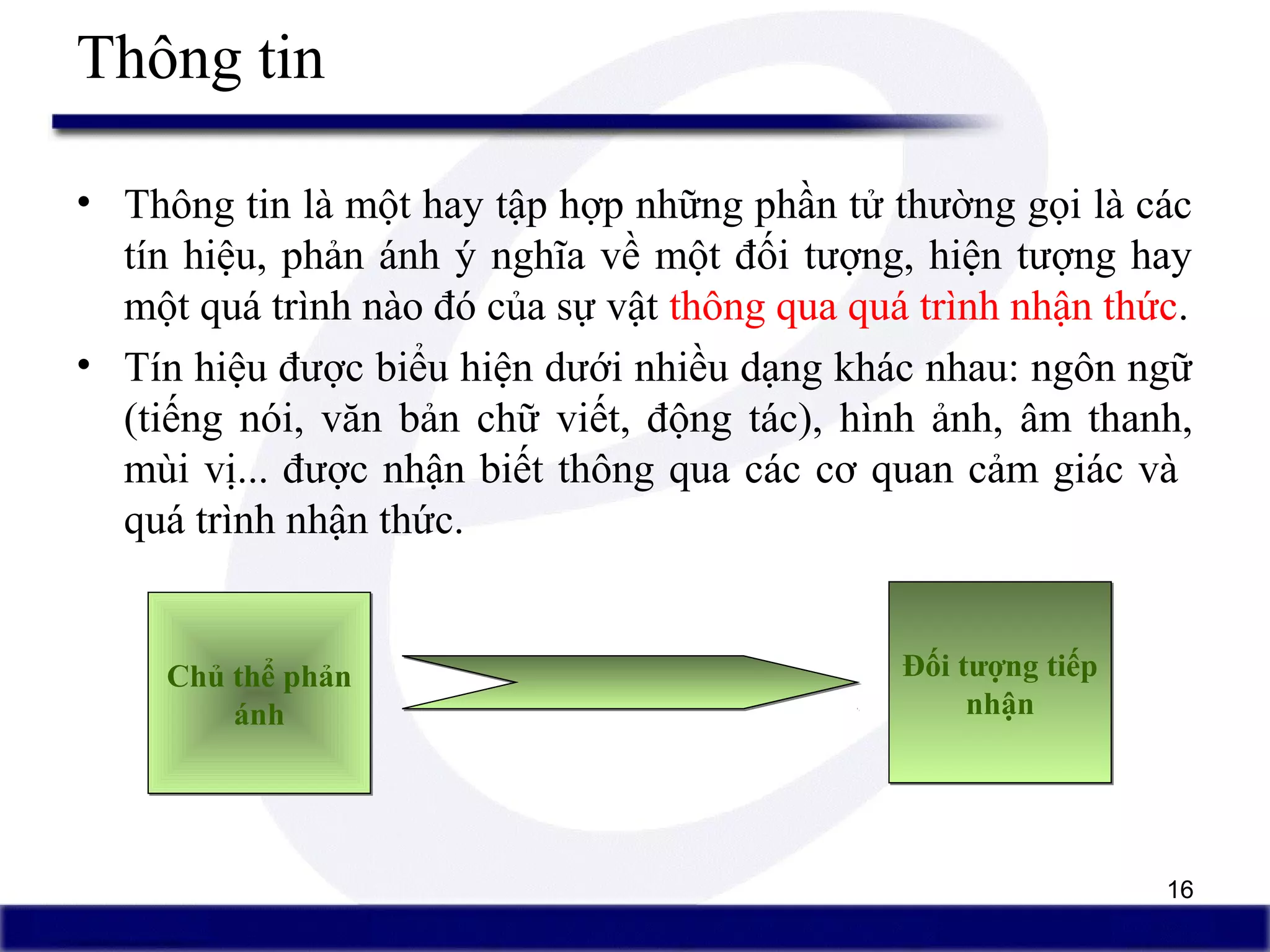 Thông tin

• Thông tin là một hay tập hợp những phần tử thường gọi là các tín hiệu, phản ánh ý nghĩa về một đối tượng, hiện tượng hay một quá trình nào đó của sự vật thông qua quá trình nhận thức.

• Tín hiệu được biểu hiện dưới nhiều dạng khác nhau: ngôn ngữ (tiếng nói, văn bản chữ viết, động tác), hình ảnh, âm thanh, mùi vị... được nhận biết thông qua các cơ quan cảm giác và quá trình nhận thức.

Chủ thể phản ánh

Đối tượng tiếp nhận

16